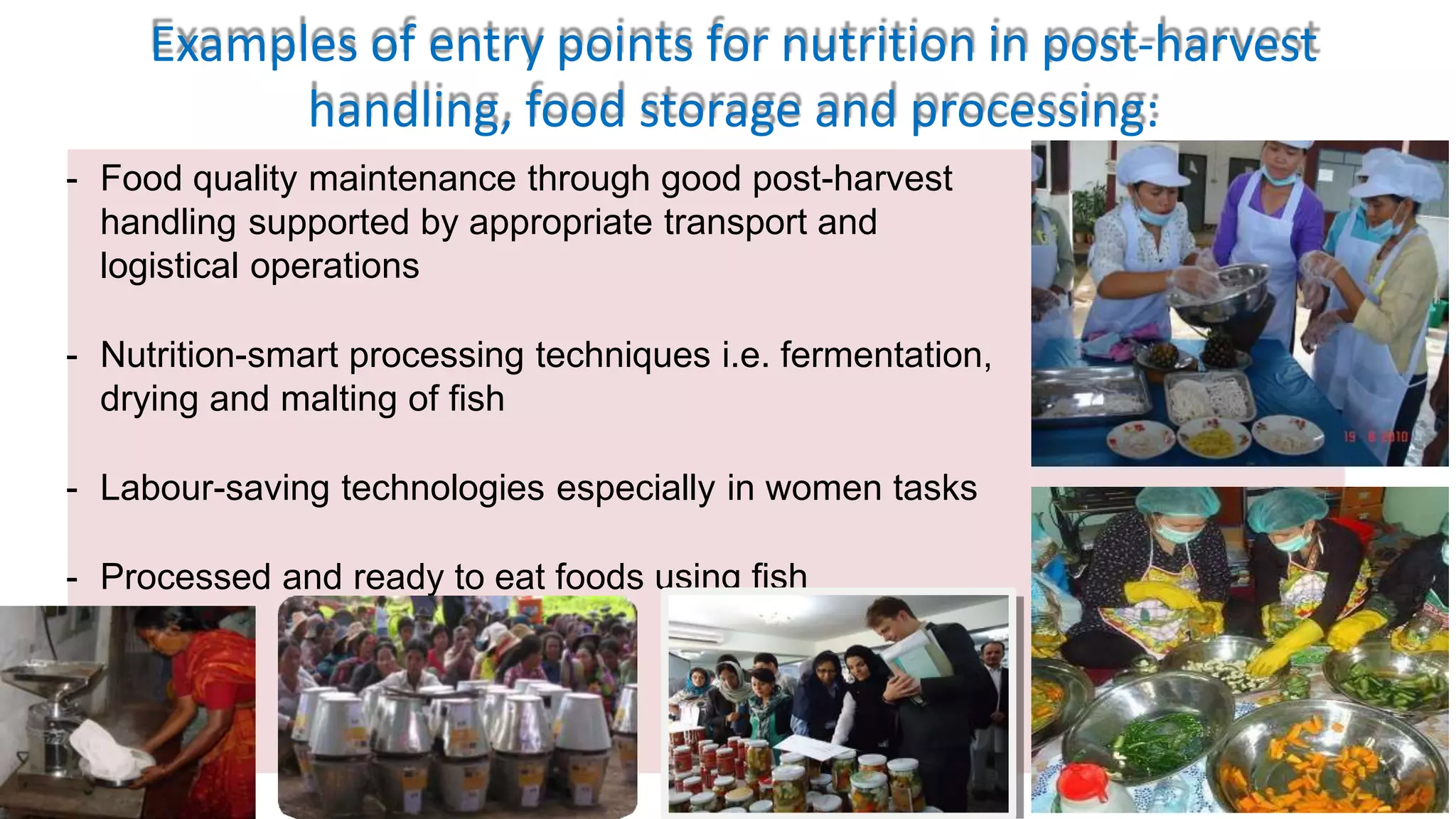 Examples of entry points for nutrition in post-harvest handling, food storage and processing:

- Food quality maintenance through good post-harvest handling supported by appropriate transport and logistical operations

- Nutrition-smart processing techniques i.e. fermentation, drying and malting of fish

- Labour-saving technologies especially in women tasks

- Processed and ready to eat foods using fish

19 8 2010